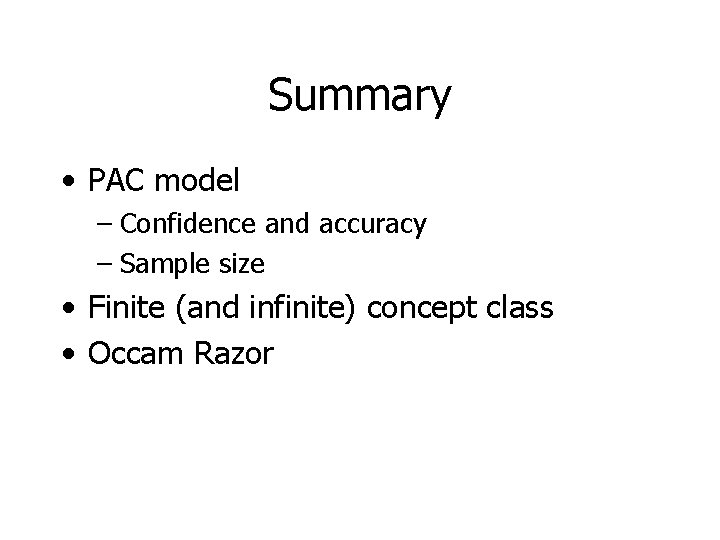 Summary

• PAC model
  – Confidence and accuracy
  – Sample size
• Finite (and infinite) concept class
• Occam Razor